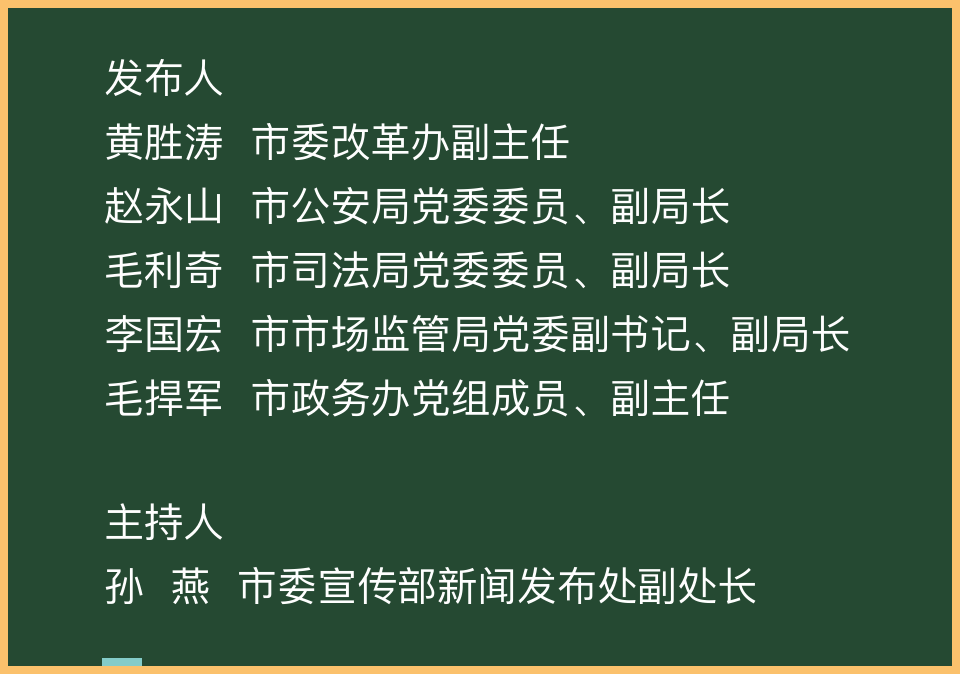 发布人
黄胜涛 市委改革办副主任
赵永山 市公安局党委委员、副局长
毛利奇 市司法局党委委员、副局长
李国宏 市市场监管局党委副书记、副局长
毛捍军 市政务办党组成员、副主任

主持人
孙 燕 市委宣传部新闻发布处副处长